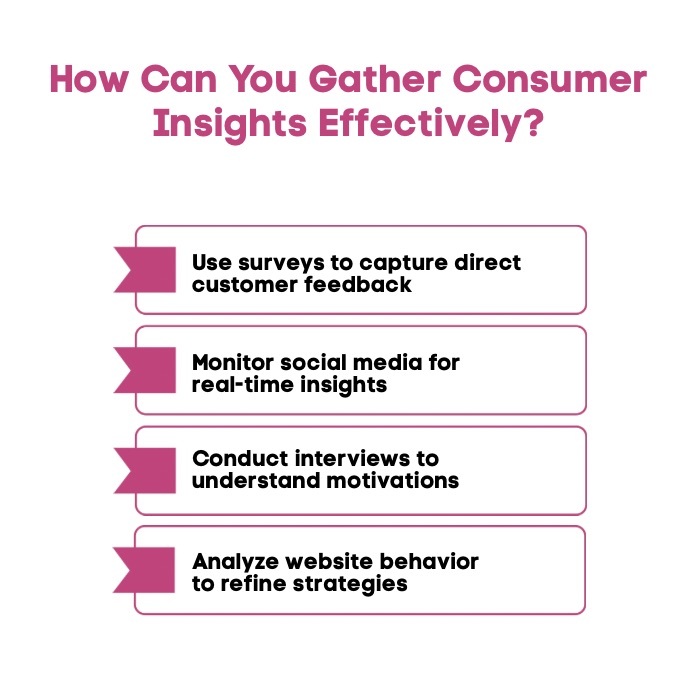 How Can You Gather Consumer Insights Effectively?

Use surveys to capture direct customer feedback

Monitor social media for real-time insights

Conduct interviews to understand motivations

Analyze website behavior to refine strategies